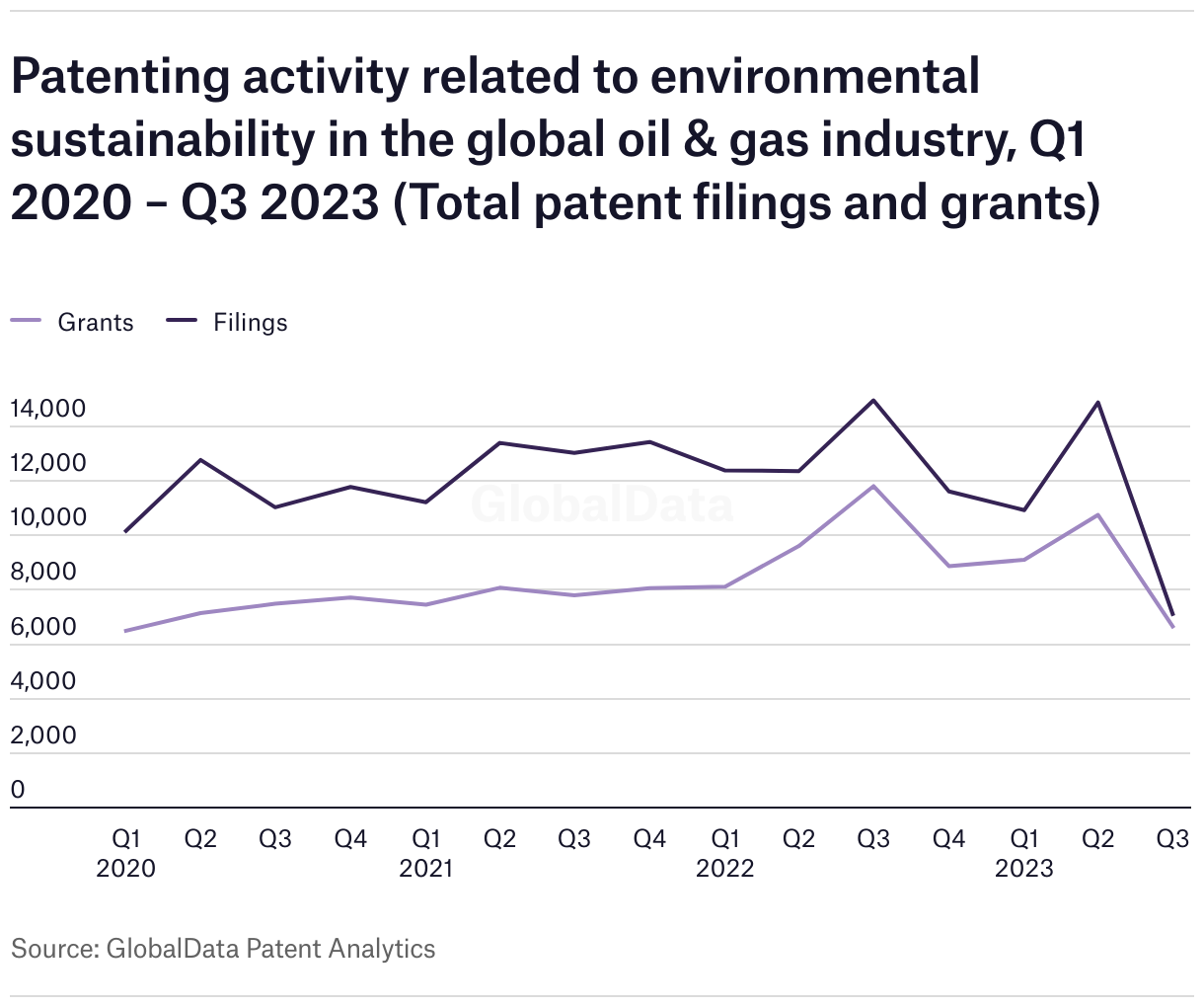 Patenting activity related to environmental sustainability in the global oil & gas industry, Q1 2020 – Q3 2023 (Total patent filings and grants)

Grants Filings

14,000
12,000
10,000
8,000
6,000
4,000
2,000
0

GlobalData

Q1 2020 Q2 Q3 Q4 Q1 2021 Q2 Q3 Q4 Q1 2022 Q2 Q3 Q4 Q1 2023 Q2 Q3

Source: GlobalData Patent Analytics